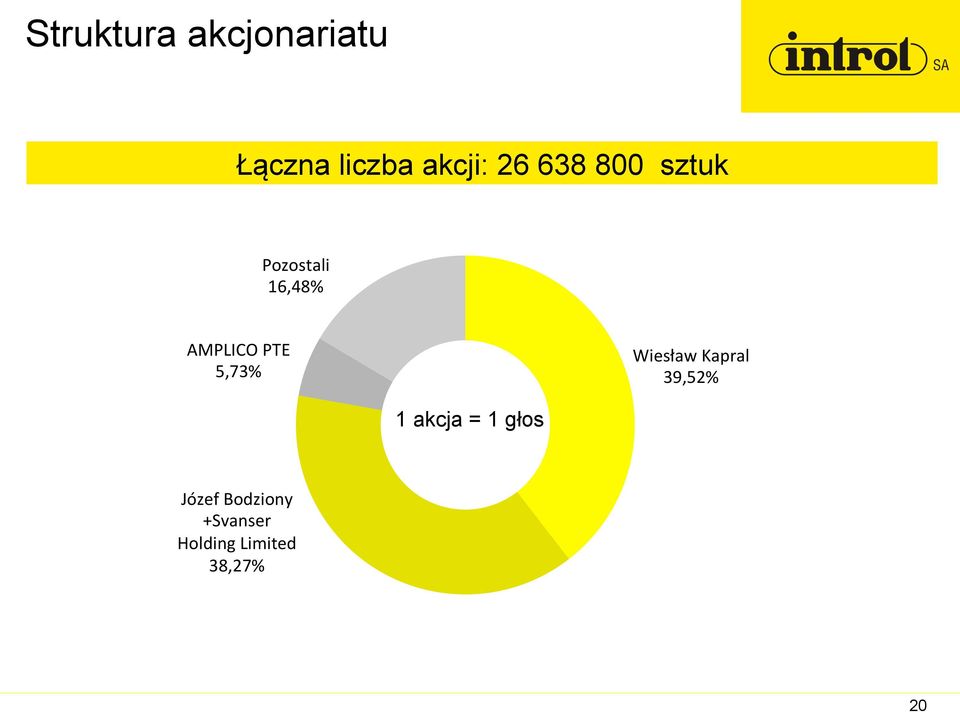 Struktura akcjonariatu

introl SA

Łączna liczba akcji: 26 638 800 sztuk

Pozostali
16,48%

AMPLICO PTE
5,73%

Wiesław Kapral
39,52%

1 akcja = 1 głos

Józef Bodziony
+Svanser
Holding Limited
38,27%

20